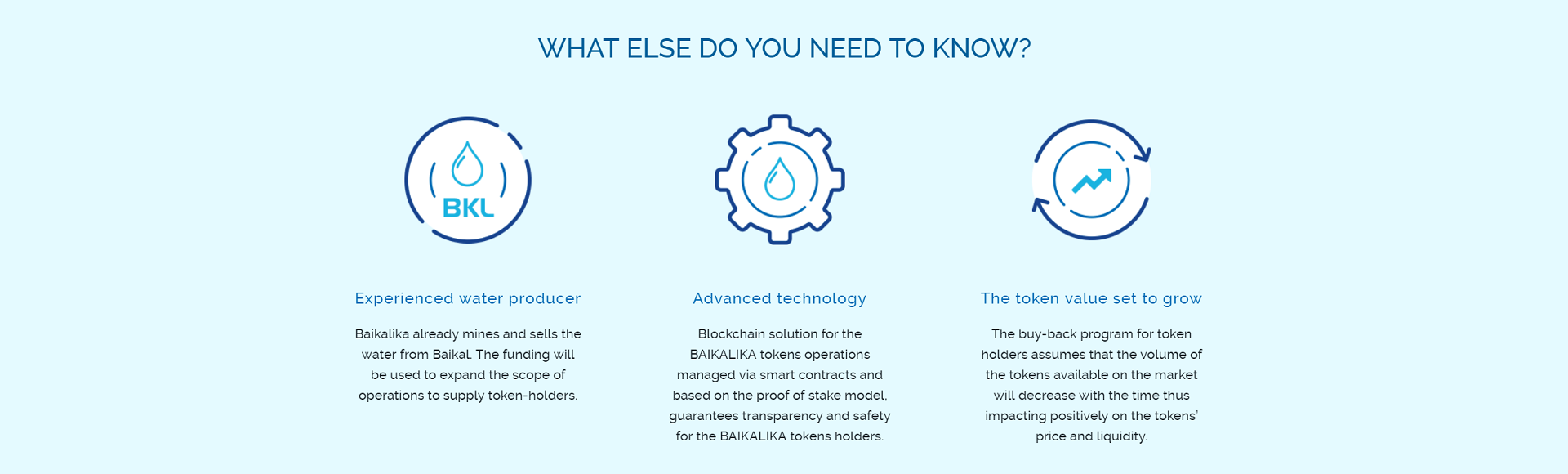 WHAT ELSE DO YOU NEED TO KNOW?

BKL

Experienced water producer

Baikalika already mines and sells the water from Baikal. The funding will be used to expand the scope of operations to supply token-holders.

Advanced technology

Blockchain solution for the BAIKALIKA tokens operations managed via smart contracts and based on the proof of stake model, guarantees transparency and safety for the BAIKALIKA tokens holders.

The token value set to grow

The buy-back program for token holders assumes that the volume of the tokens available on the market will decrease with the time thus impacting positively on the tokens' price and liquidity.